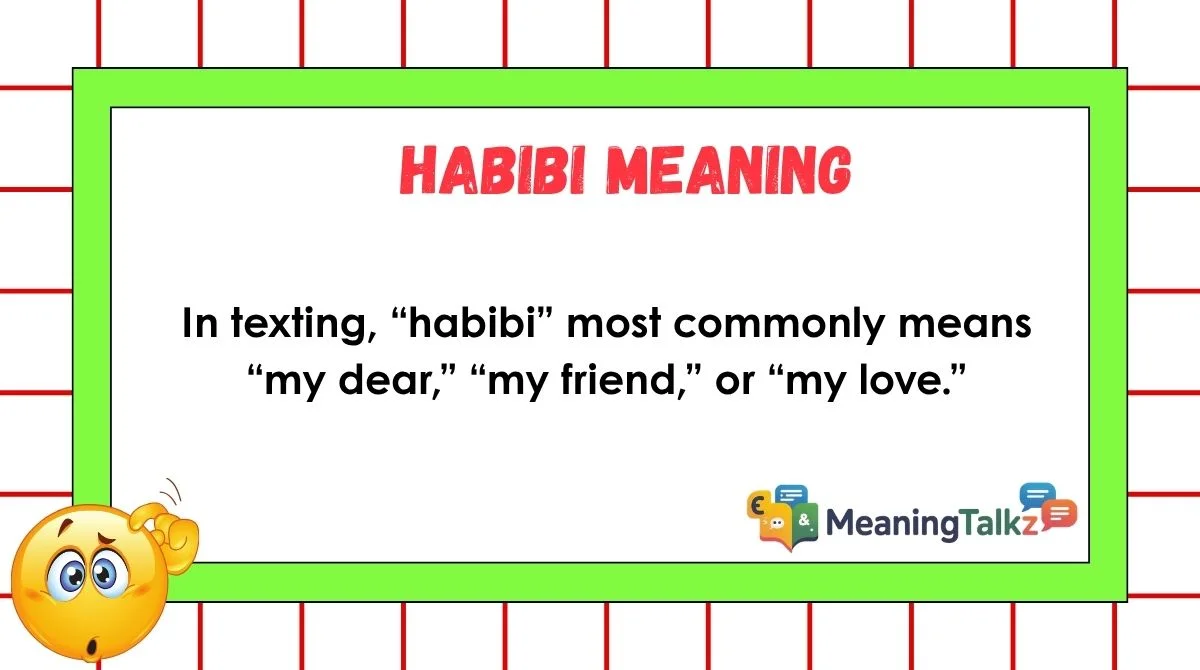 HABIBI MEANING

In texting, “habibi” most commonly means “my dear,” “my friend,” or “my love.”

MeaningTalkz